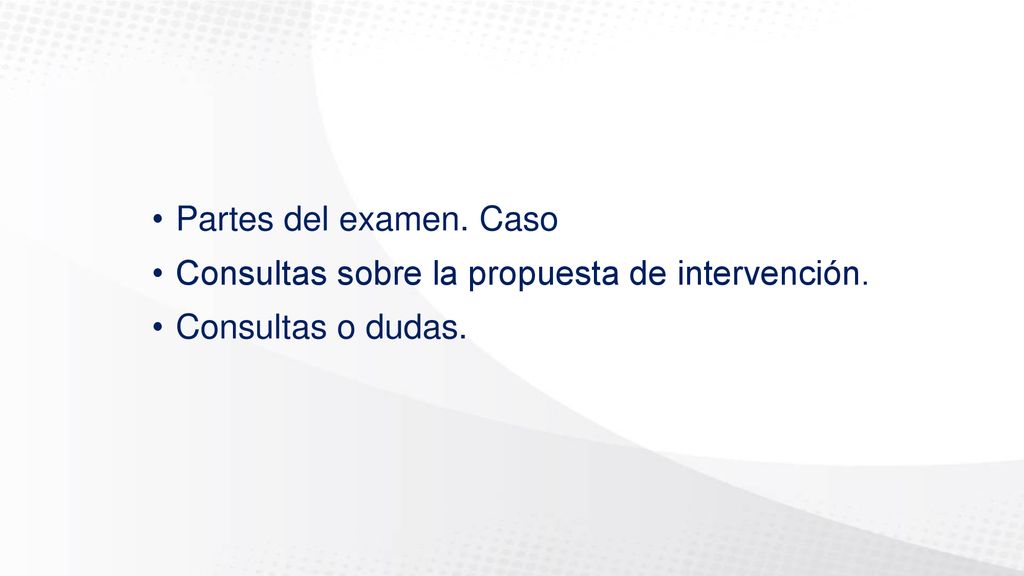 • Partes del examen. Caso
• Consultas sobre la propuesta de intervención.
• Consultas o dudas.